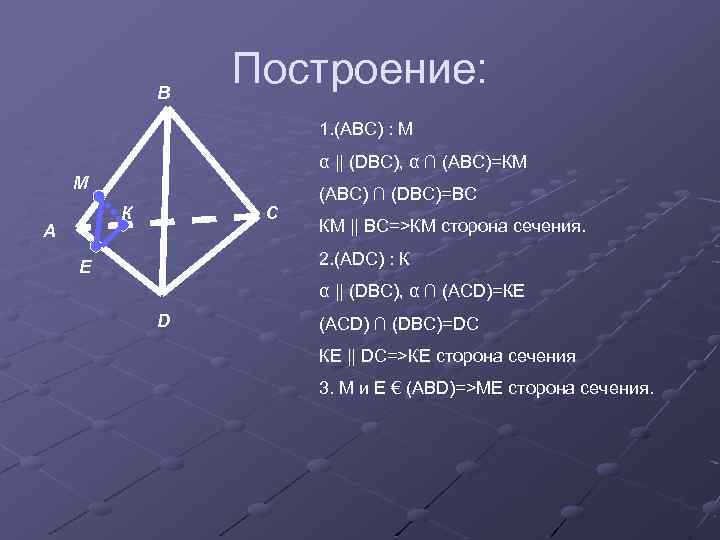 Построение:

B

M

K

A

C

E

D

1.(ABC) : M

α || (DBC), α ∩ (ABC)=KM

(ABC) ∩ (DBC)=BC

KM || BC=>KM сторона сечения.

2.(ADC) : K

α || (DBC), α ∩ (ACD)=KE

(ACD) ∩ (DBC)=DC

KE || DC=>KE сторона сечения

3. M и E € (ABD)=>ME сторона сечения.